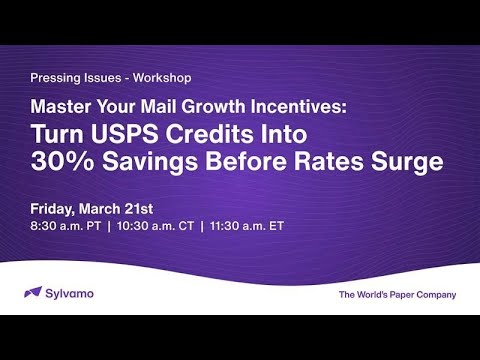 Pressing Issues - Workshop

Master Your Mail Growth Incentives:
Turn USPS Credits Into 30% Savings Before Rates Surge

Friday, March 21st
8:30 a.m. PT | 10:30 a.m. CT | 11:30 a.m. ET

Sylvamo

The World's Paper Company